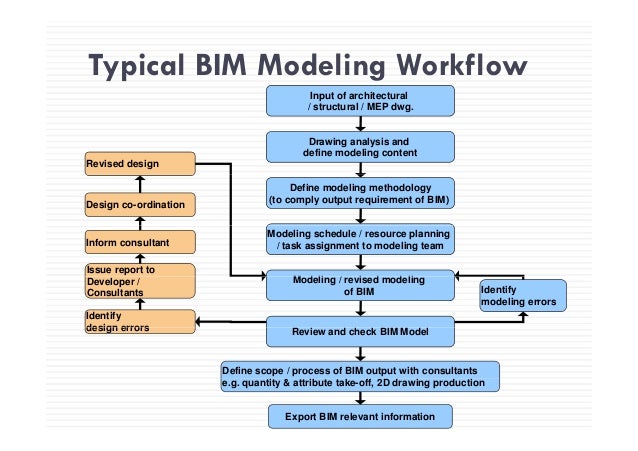 Typical BIM Modeling Workflow

Input of architectural / structural / MEP dwg.

Drawing analysis and define modeling content

Define modeling methodology (to comply output requirement of BIM)

Modeling schedule / resource planning / task assignment to modeling team

Modeling / revised modeling of BIM

Review and check BIM Model

Define scope / process of BIM output with consultants e.g. quantity & attribute take-off, 2D drawing production

Export BIM relevant information

Revised design

Design co-ordination

Inform consultant

Issue report to Developer / Consultants

Identify design errors

Identify modeling errors